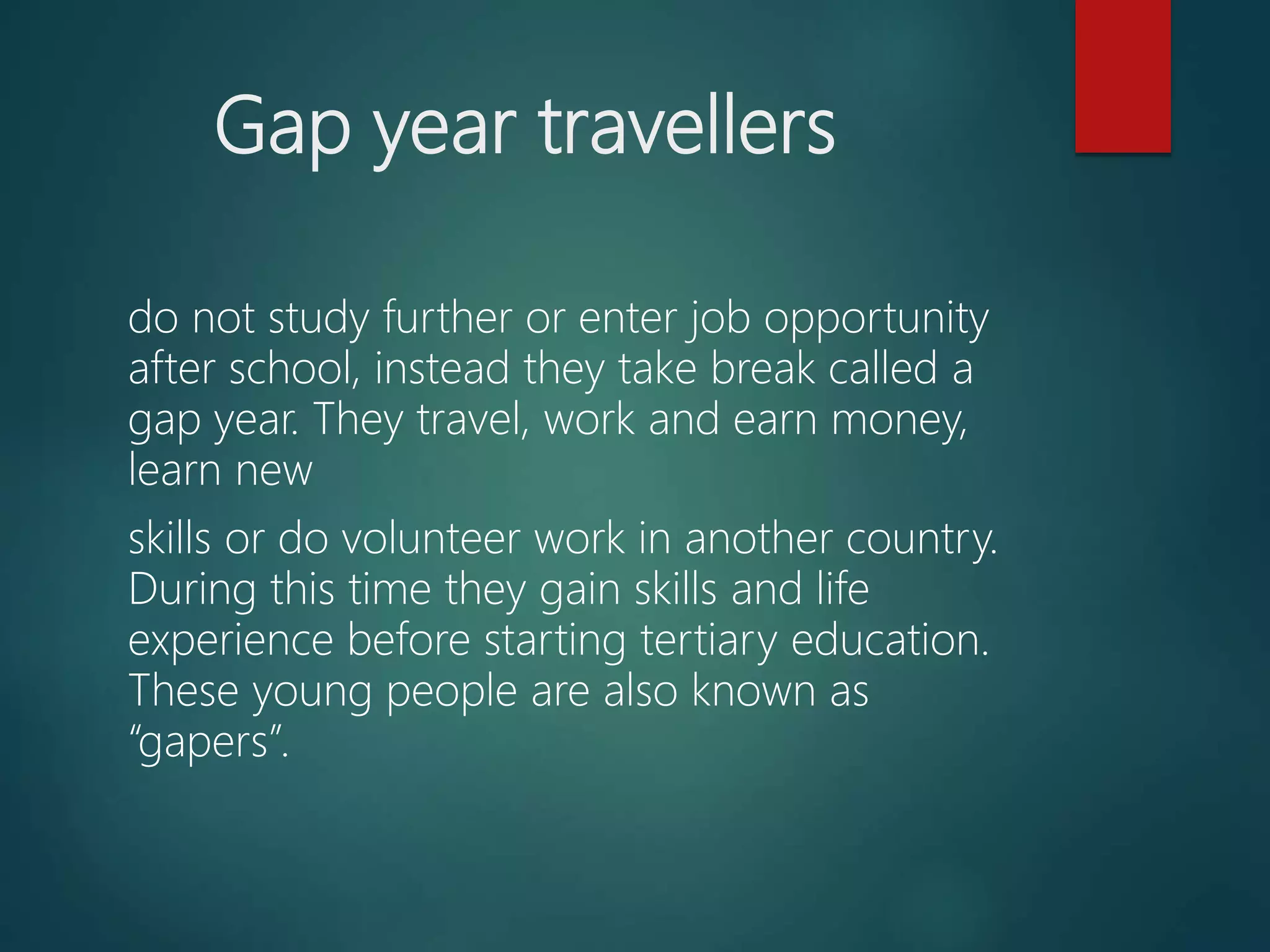 Gap year travellers

do not study further or enter job opportunity after school, instead they take break called a gap year. They travel, work and earn money, learn new

skills or do volunteer work in another country. During this time they gain skills and life experience before starting tertiary education. These young people are also known as “gapers”.